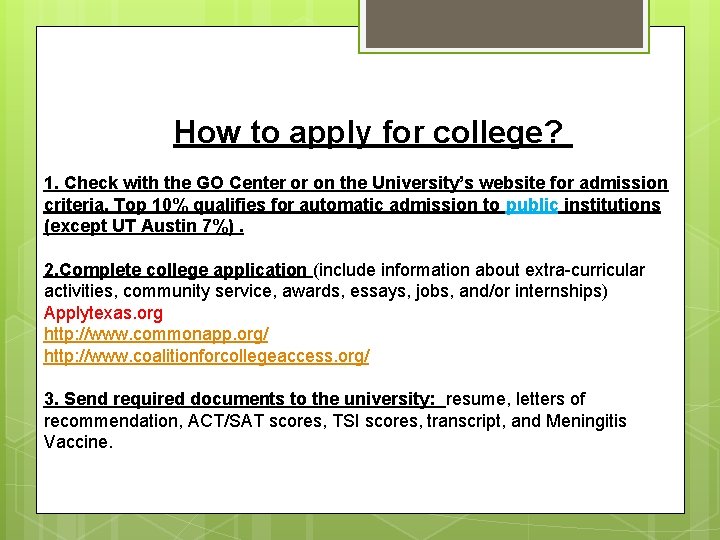 How to apply for college?

1. Check with the GO Center or on the University's website for admission criteria. Top 10% qualifies for automatic admission to public institutions (except UT Austin 7%) .

2.Complete college application (include information about extra-curricular activities, community service, awards, essays, jobs, and/or internships)
Applytexas.org
http://www.commonapp.org/
http://www.coalitionforcollegeaccess.org/

3. Send required documents to the university: resume, letters of recommendation, ACT/SAT scores, TSI scores, transcript, and Meningitis Vaccine.